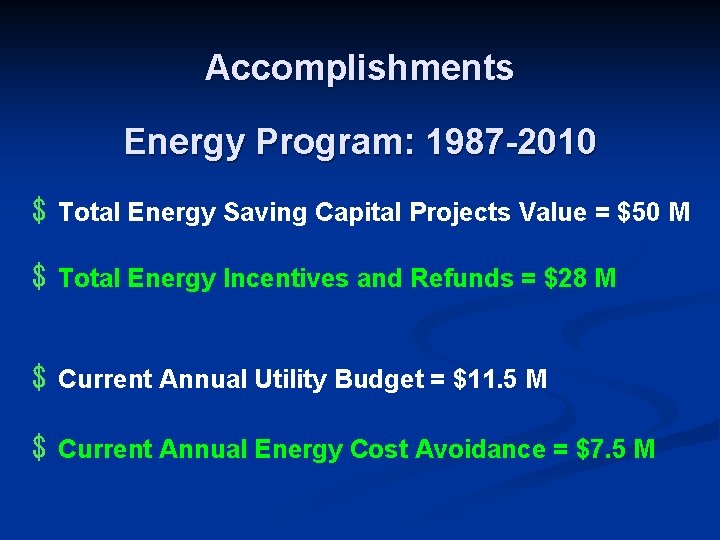 Accomplishments

Energy Program: 1987-2010

\$ Total Energy Saving Capital Projects Value = \$50 M

\$ Total Energy Incentives and Refunds = \$28 M

\$ Current Annual Utility Budget = \$11.5 M

\$ Current Annual Energy Cost Avoidance = \$7.5 M